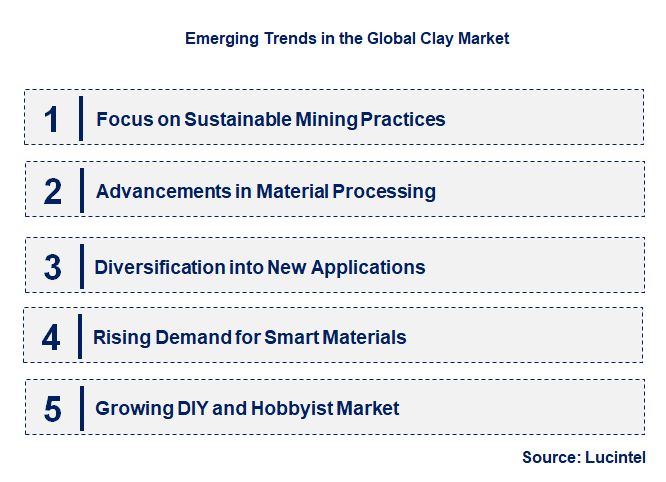 Emerging Trends in the Global Clay Market

1 Focus on Sustainable Mining Practices

2 Advancements in Material Processing

3 Diversification into New Applications

4 Rising Demand for Smart Materials

5 Growing DIY and Hobbyist Market

Source: Lucintel